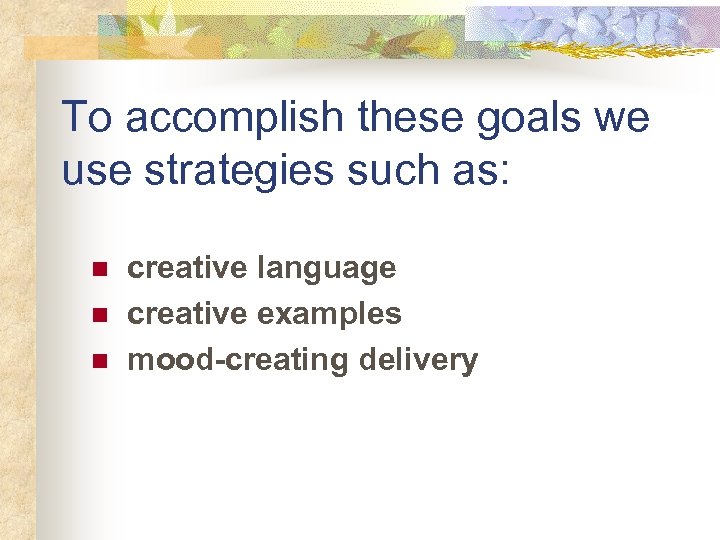 To accomplish these goals we use strategies such as:

- creative language
- creative examples
- mood-creating delivery